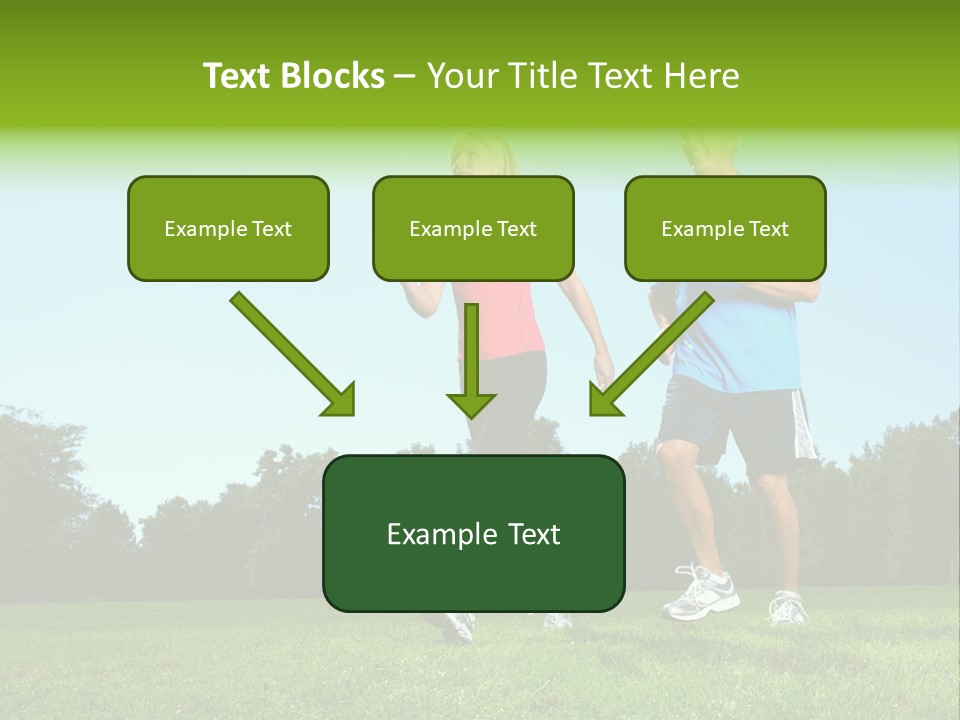 Text Blocks – Your Title Text Here

Example Text

Example Text

Example Text

Example Text